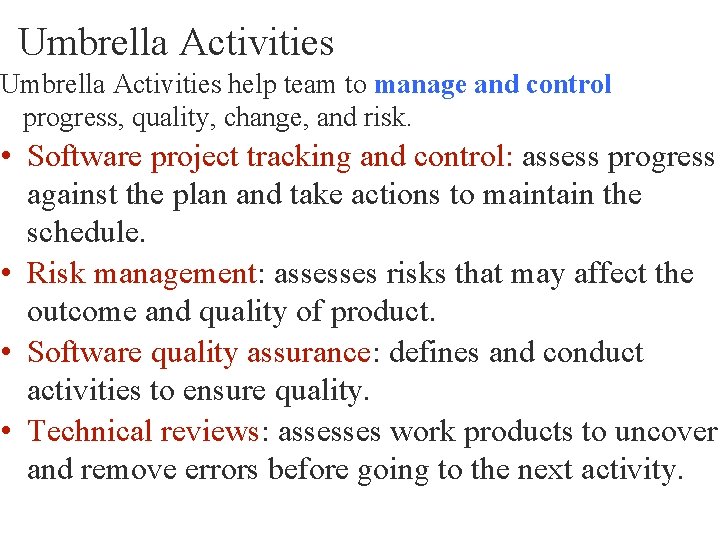 Umbrella Activities

Umbrella Activities help team to manage and control progress, quality, change, and risk.

• Software project tracking and control: assess progress against the plan and take actions to maintain the schedule.
• Risk management: assesses risks that may affect the outcome and quality of product.
• Software quality assurance: defines and conduct activities to ensure quality.
• Technical reviews: assesses work products to uncover and remove errors before going to the next activity.